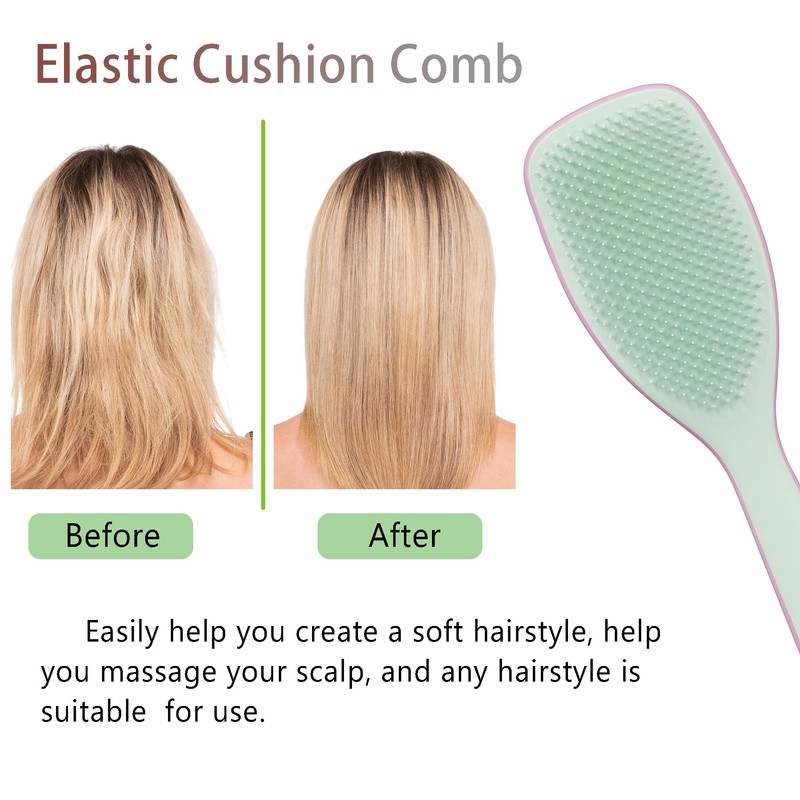 Elastic Cushion Comb

Before

After

Easily help you create a soft hairstyle, help you massage your scalp, and any hairstyle is suitable for use.